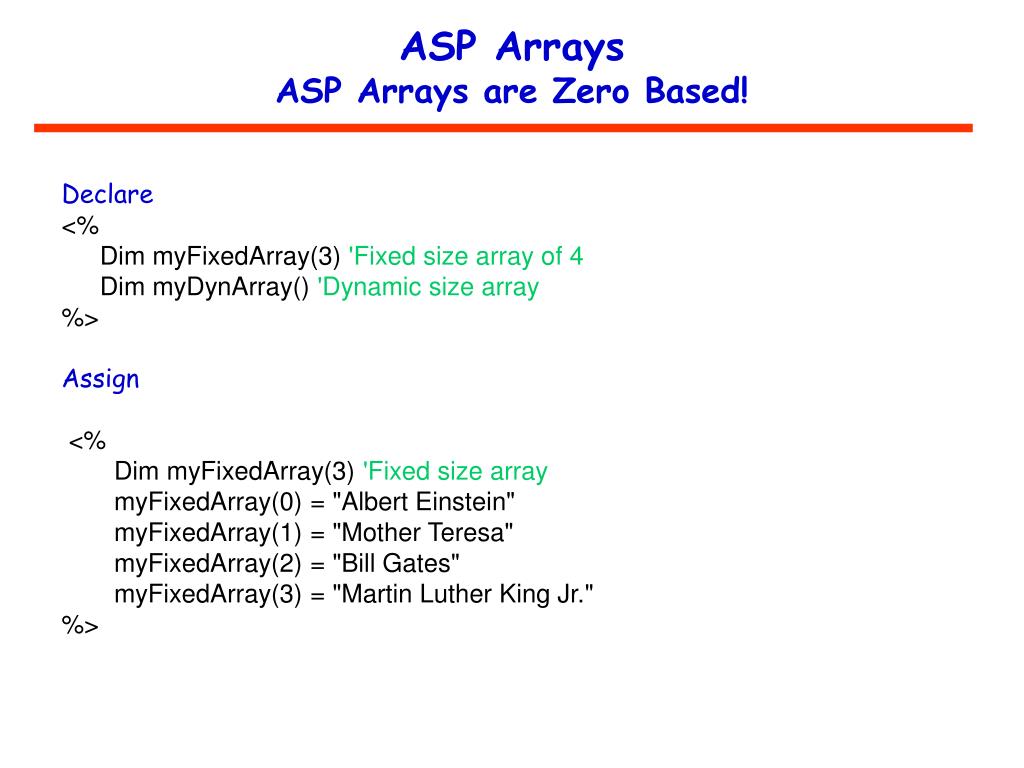 ASP Arrays
ASP Arrays are Zero Based!

Declare
<%
Dim myFixedArray(3) 'Fixed size array of 4
Dim myDynArray() 'Dynamic size array
%>

Assign

<%
Dim myFixedArray(3) 'Fixed size array
myFixedArray(0) = "Albert Einstein"
myFixedArray(1) = "Mother Teresa"
myFixedArray(2) = "Bill Gates"
myFixedArray(3) = "Martin Luther King Jr."
%>